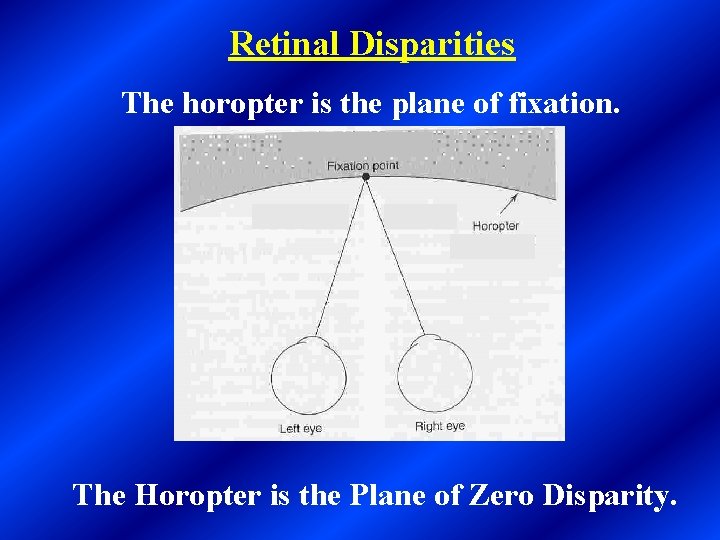 Retinal Disparities

The horopter is the plane of fixation.

Fixation point

Horopter

Left eye

Right eye

The Horopter is the Plane of Zero Disparity.